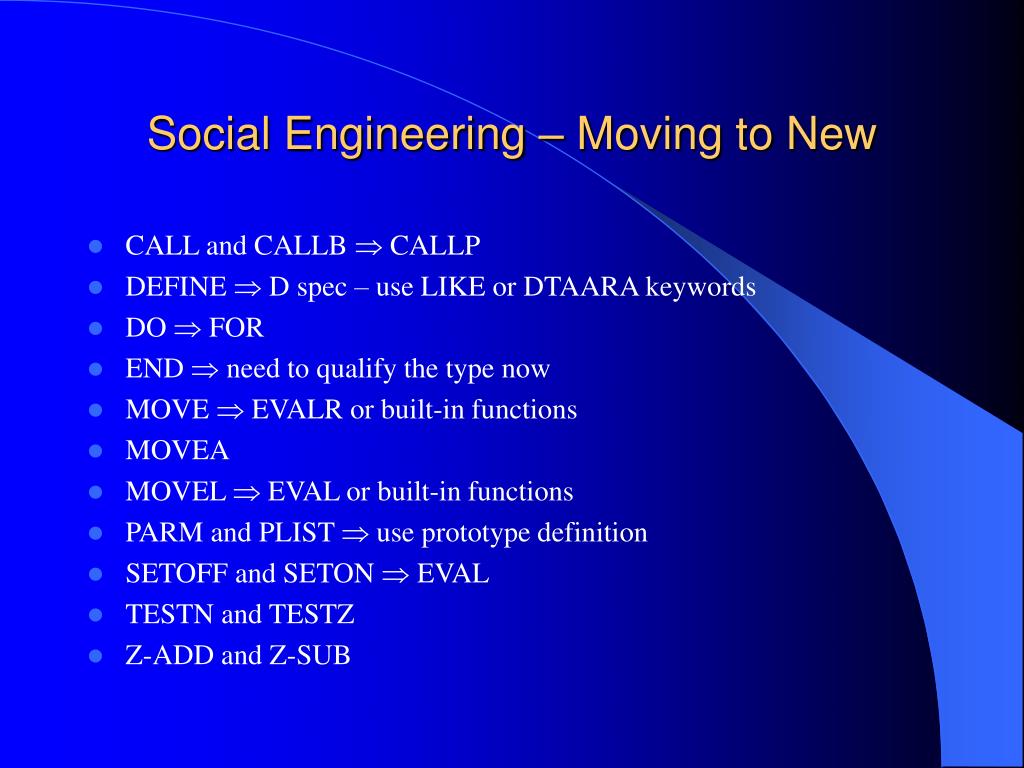 Social Engineering – Moving to New

- CALL and CALLB $\Rightarrow$ CALLP
- DEFINE $\Rightarrow$ D spec – use LIKE or DTAARA keywords
- DO $\Rightarrow$ FOR
- END $\Rightarrow$ need to qualify the type now
- MOVE $\Rightarrow$ EVALR or built-in functions
- MOVEA
- MOVEL $\Rightarrow$ EVAL or built-in functions
- PARM and PLIST $\Rightarrow$ use prototype definition
- SETOFF and SETON $\Rightarrow$ EVAL
- TESTN and TESTZ
- Z-ADD and Z-SUB